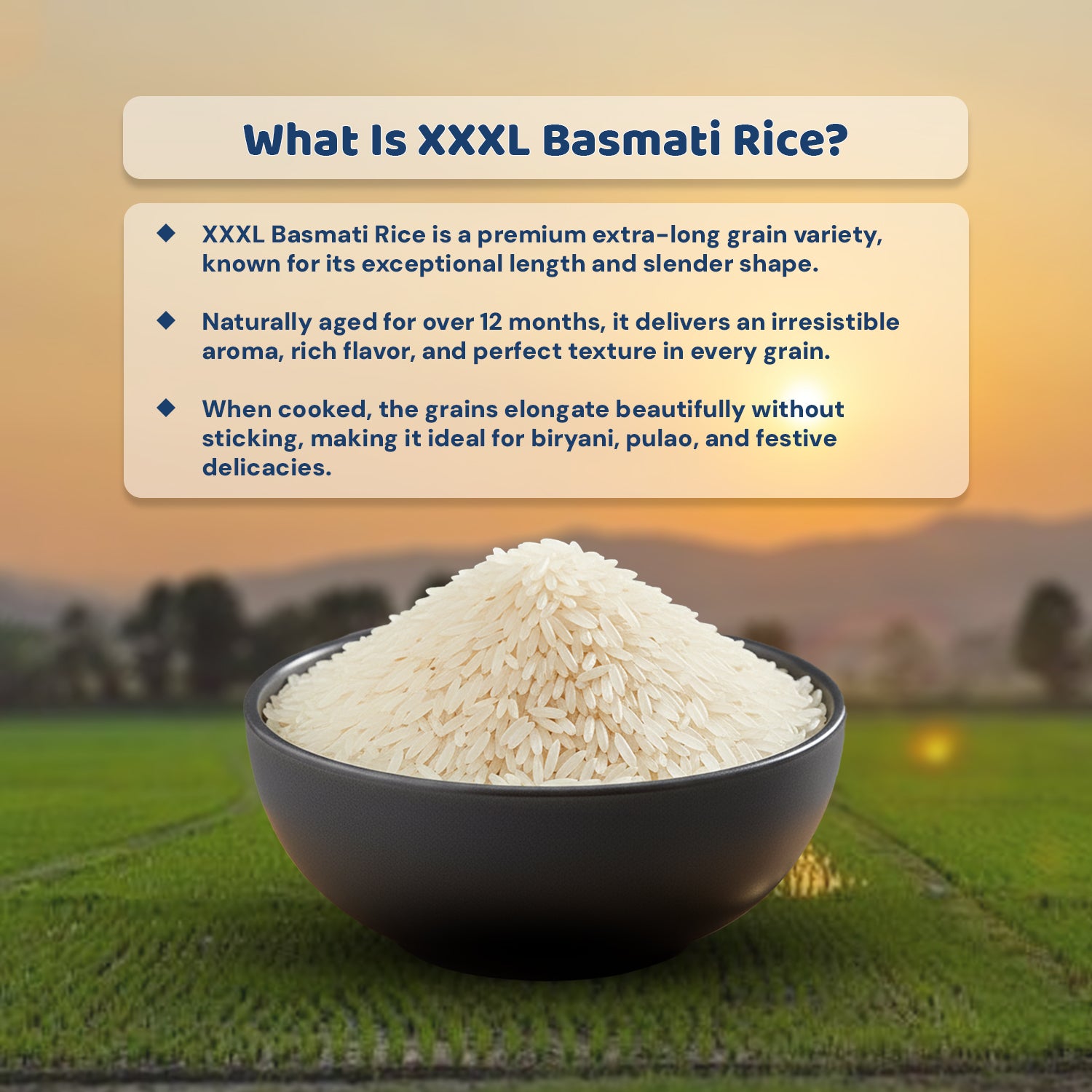 What Is XXXL Basmati Rice?

◆ XXXL Basmati Rice is a premium extra-long grain variety, known for its exceptional length and slender shape.

◆ Naturally aged for over 12 months, it delivers an irresistible aroma, rich flavor, and perfect texture in every grain.

◆ When cooked, the grains elongate beautifully without sticking, making it ideal for biryani, pulao, and festive delicacies.